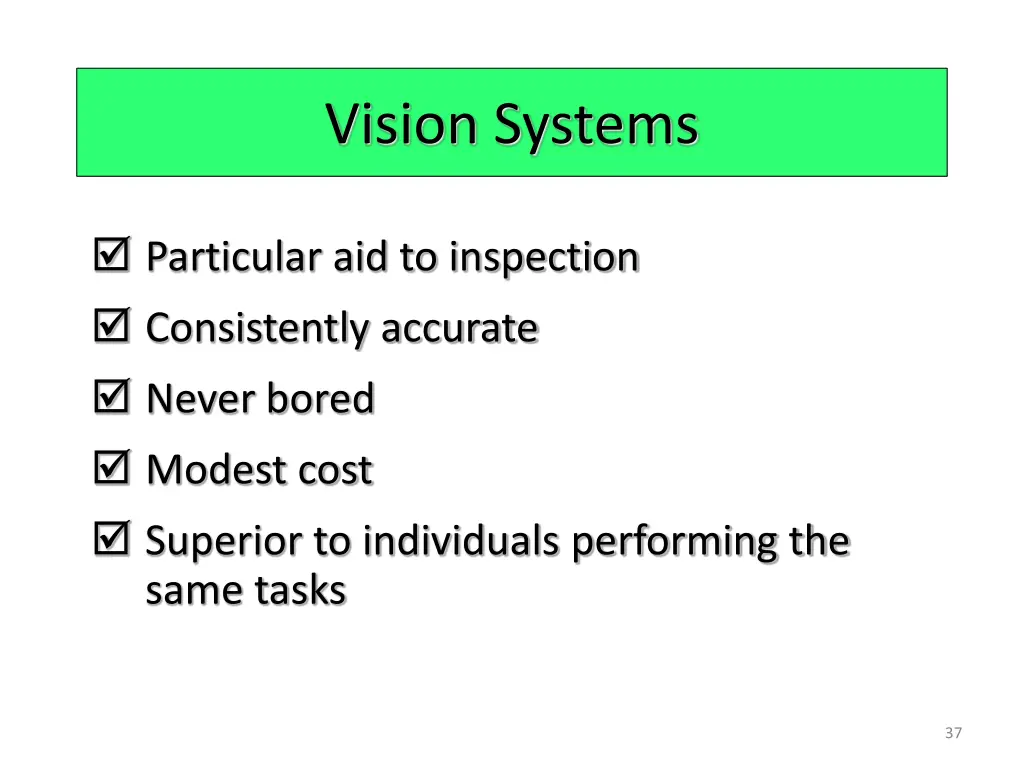 Vision Systems

☑ Particular aid to inspection
☑ Consistently accurate
☑ Never bored
☑ Modest cost
☑ Superior to individuals performing the same tasks

37